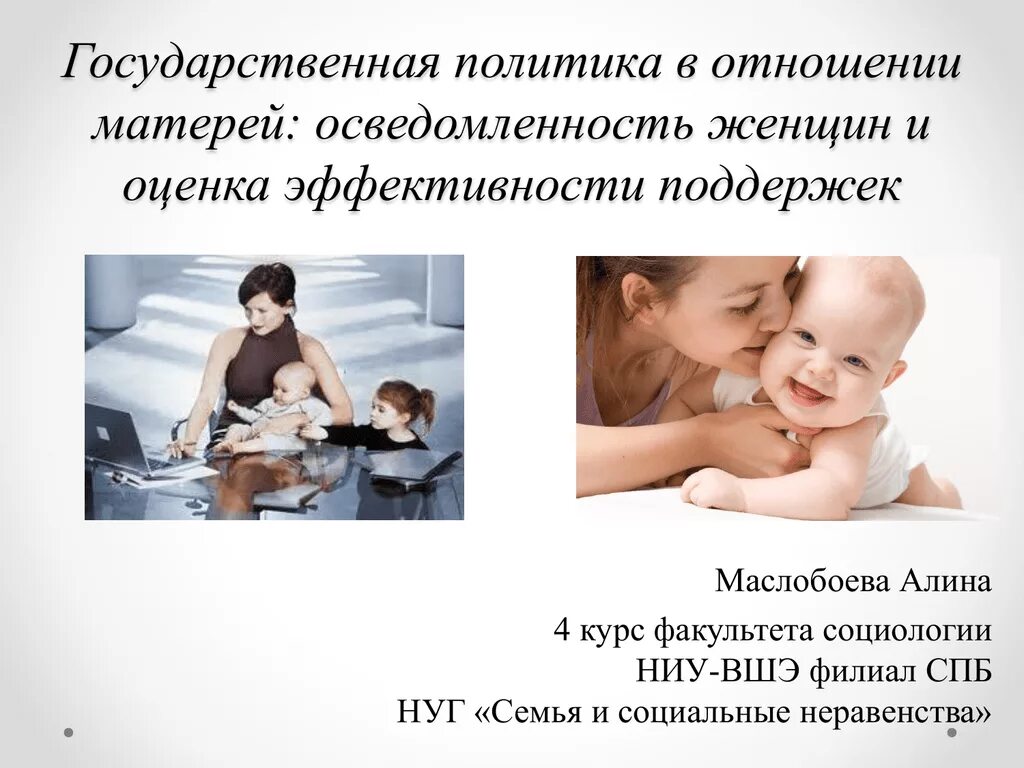 Государственная политика в отношении матерей: осведомленность женщин и оценка эффективности поддержек

Маслобоева Алина

4 курс факультета социологии
НИУ-ВШЭ филиал СПБ
НУГ «Семья и социальные неравенства»